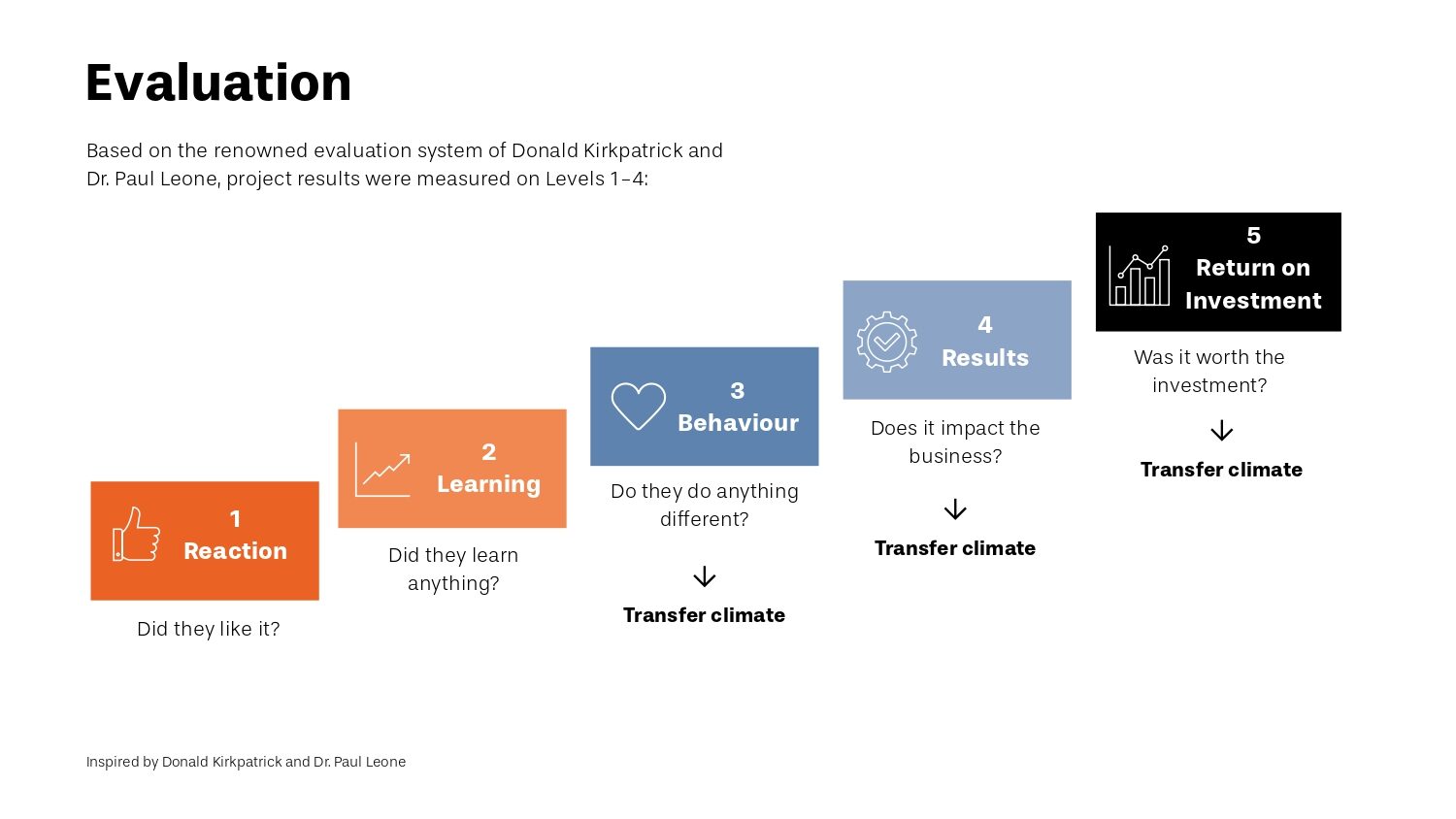 Evaluation

Based on the renowned evaluation system of Donald Kirkpatrick and Dr. Paul Leone, project results were measured on Levels 1–4:

1
Reaction

Did they like it?

2
Learning

Did they learn anything?

3
Behaviour

Do they do anything different?

↓

Transfer climate

4
Results

Does it impact the business?

↓

Transfer climate

5
Return on Investment

Was it worth the investment?

↓

Transfer climate

Inspired by Donald Kirkpatrick and Dr. Paul Leone